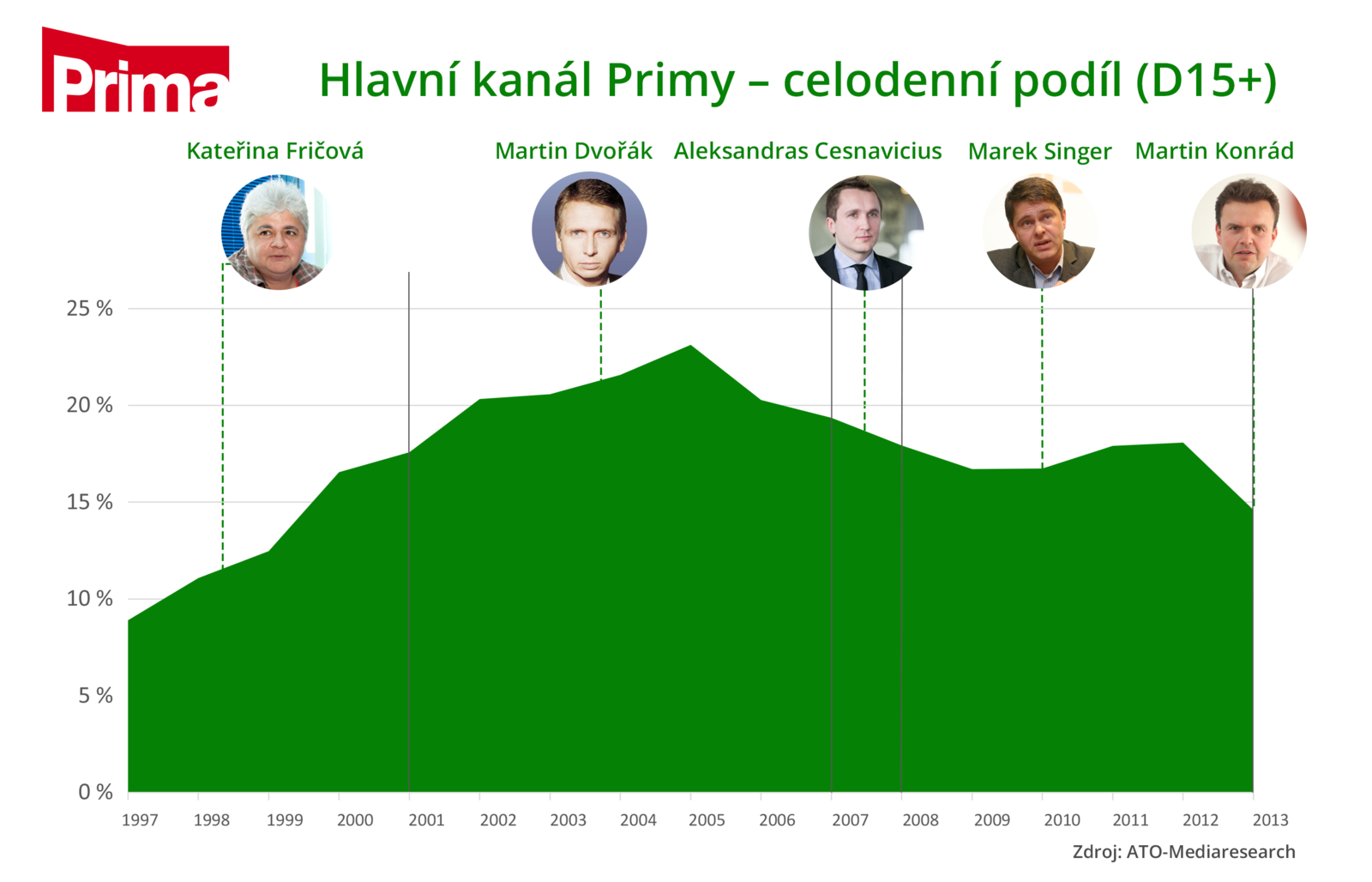 Prima

Hlavní kanál Primy – celodenní podíl (D15+)

Kateřina Fričová

Martin Dvořák

Aleksandras Cesnavicius

Marek Singer

Martin Konrád

25 %
20 %
15 %
10 %
5 %
0 %

1997
1998
1999
2000
2001
2002
2003
2004
2005
2006
2007
2008
2009
2010
2011
2012
2013

Zdroj: ATO-Mediaresearch